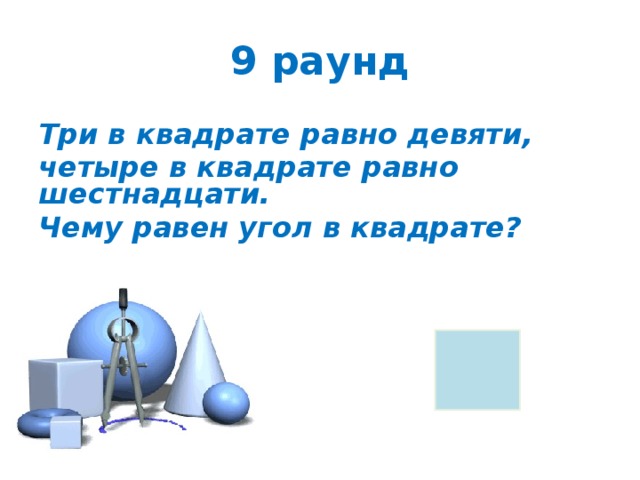 9 раунд

Три в квадрате равно девяти, четыре в квадрате равно шестнадцати.
Чему равен угол в квадрате?